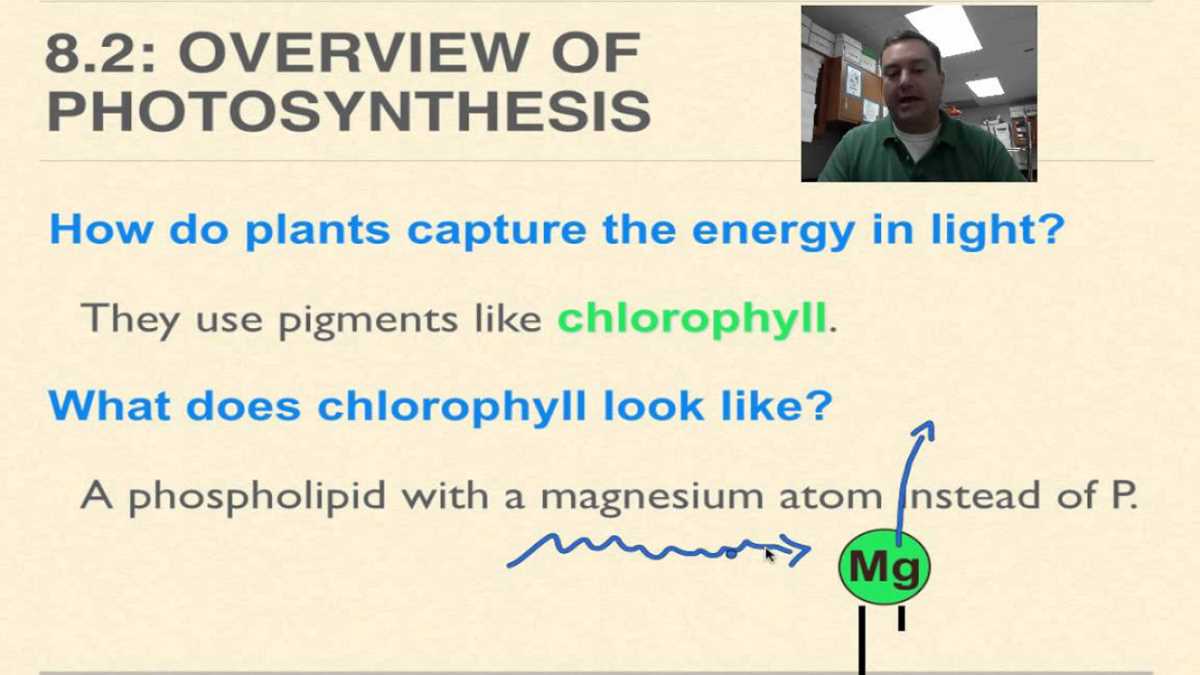 8.2: OVERVIEW OF PHOTOSYNTHESIS

How do plants capture the energy in light?

They use pigments like chlorophyll.

What does chlorophyll look like?

A phospholipid with a magnesium atom instead of P.

Mg